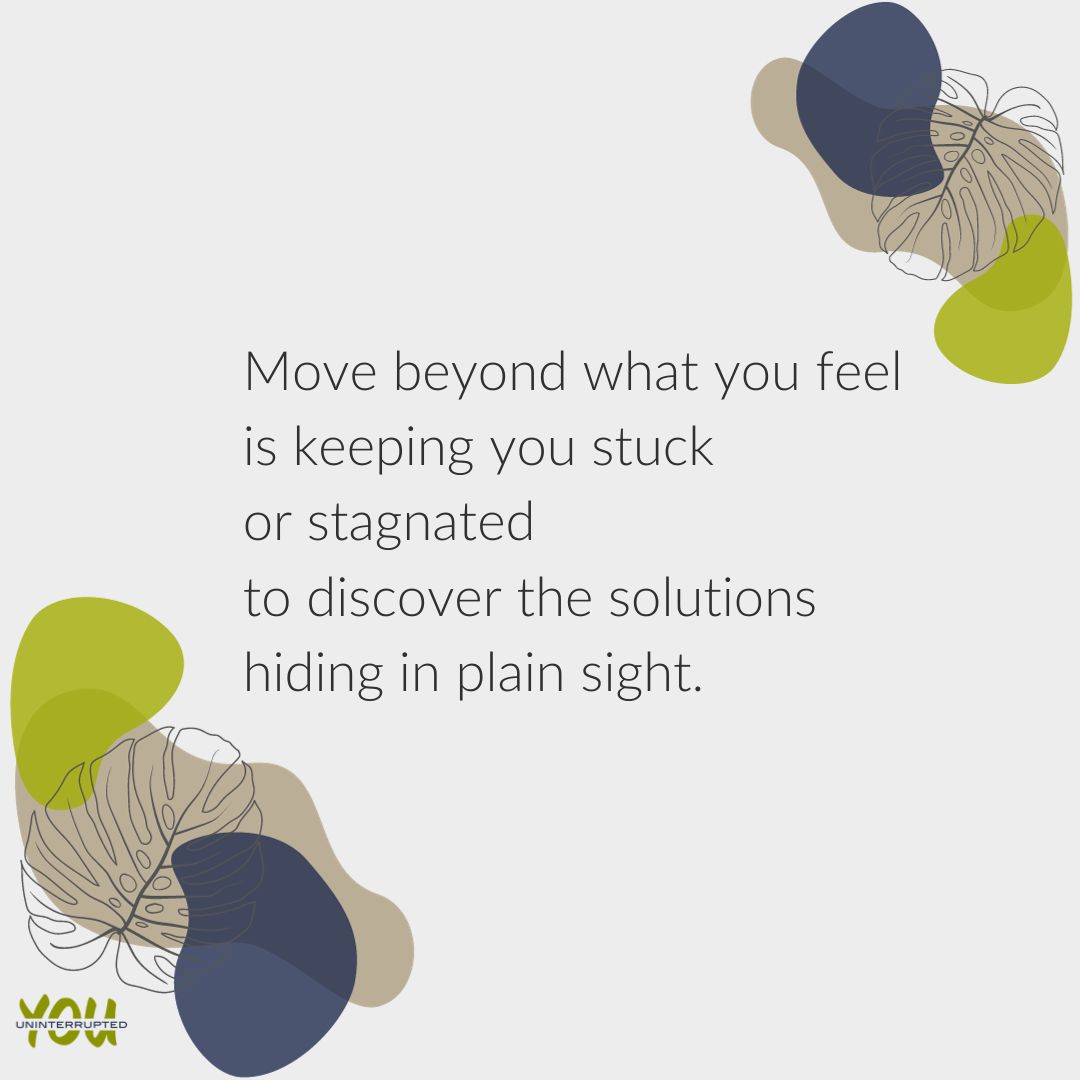 Move beyond what you feel is keeping you stuck or stagnated to discover the solutions hiding in plain sight.

YOU
UNINTERRUPTED